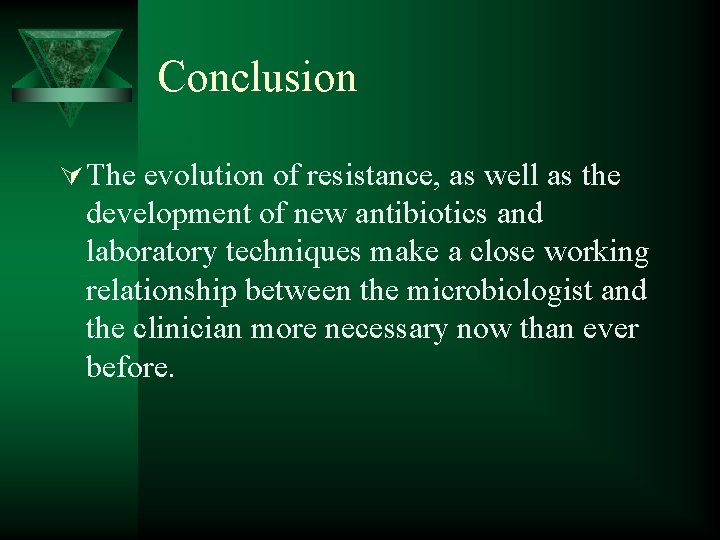 Conclusion

The evolution of resistance, as well as the development of new antibiotics and laboratory techniques make a close working relationship between the microbiologist and the clinician more necessary now than ever before.